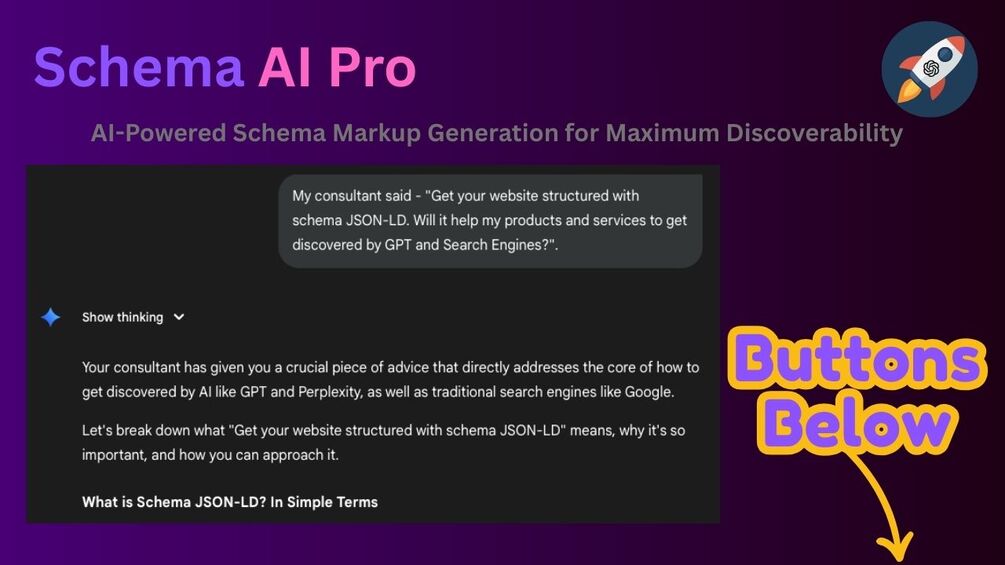 Schema AI Pro

AI-Powered Schema Markup Generation for Maximum Discoverability

My consultant said - "Get your website structured with schema JSON-LD. Will it help my products and services to get discovered by GPT and Search Engines?".

Show thinking

Your consultant has given you a crucial piece of advice that directly addresses the core of how to get discovered by AI like GPT and Perplexity, as well as traditional search engines like Google.

Let's break down what "Get your website structured with schema JSON-LD" means, why it's so important, and how you can approach it.

What is Schema JSON-LD? In Simple Terms

Buttons Below